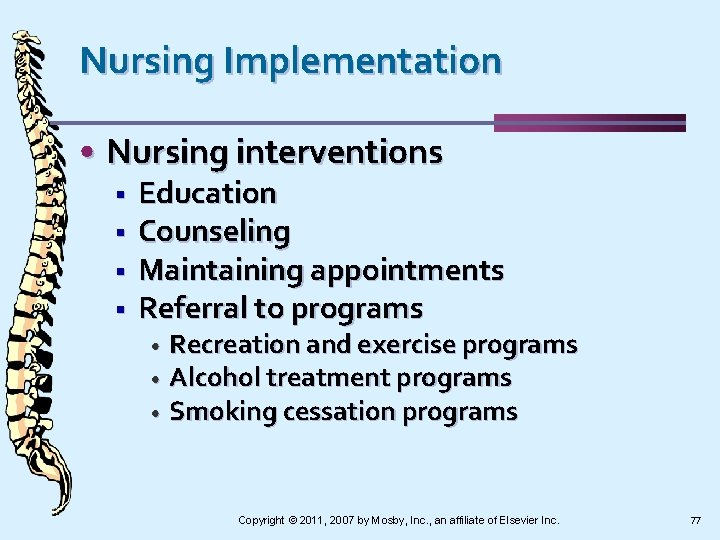 Nursing Implementation

• Nursing interventions
  ▪ Education
  ▪ Counseling
  ▪ Maintaining appointments
  ▪ Referral to programs
    • Recreation and exercise programs
    • Alcohol treatment programs
    • Smoking cessation programs

Copyright © 2011, 2007 by Mosby, Inc., an affiliate of Elsevier Inc.

77